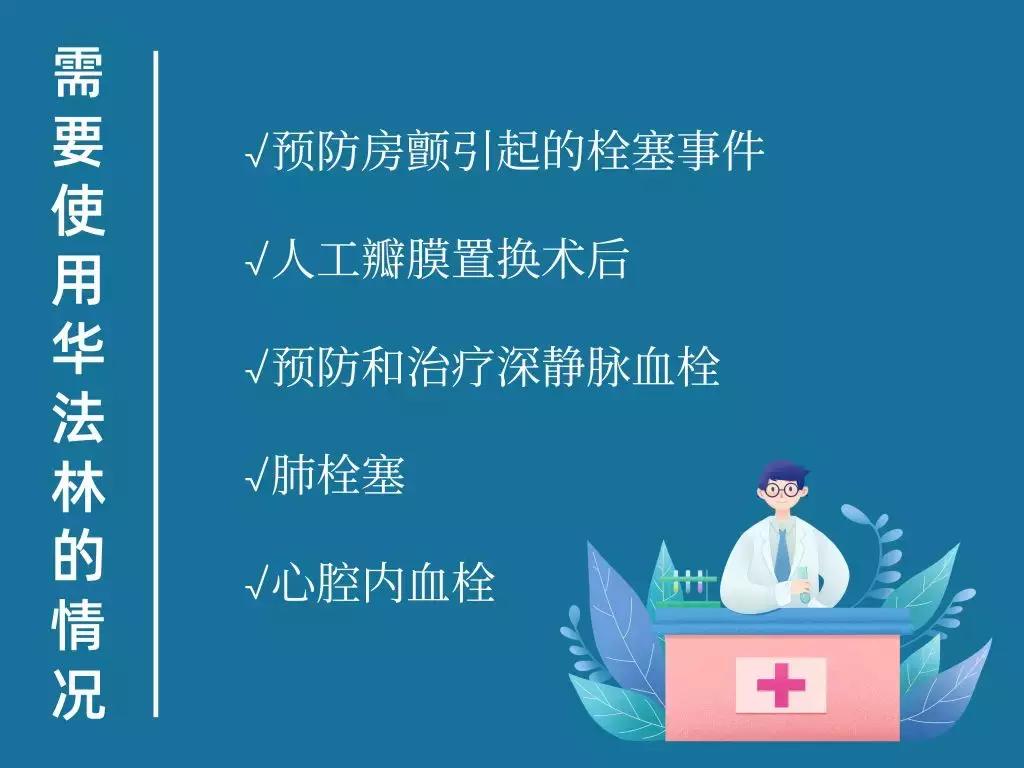 需要使用华法林的情况

√预防房颤引起的栓塞事件

√人工瓣膜置换术后

√预防和治疗深静脉血栓

√肺栓塞

√心腔内血栓